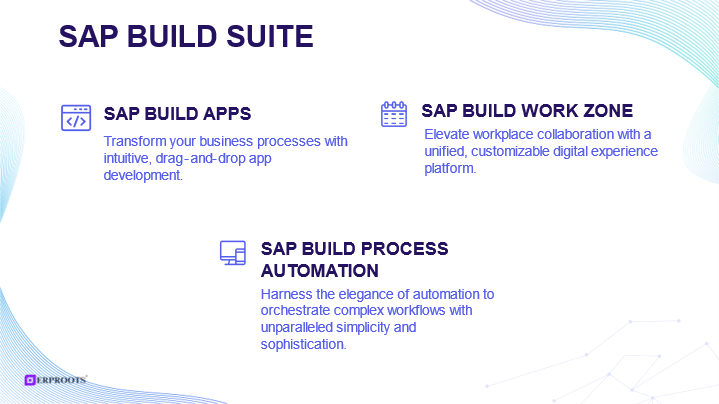 SAP BUILD SUITE

SAP BUILD APPS

Transform your business processes with intuitive, drag-and-drop app development.

SAP BUILD WORK ZONE

Elevate workplace collaboration with a unified, customizable digital experience platform.

SAP BUILD PROCESS AUTOMATION

Harness the elegance of automation to orchestrate complex workflows with unparalleled simplicity and sophistication.

ERPROOTS